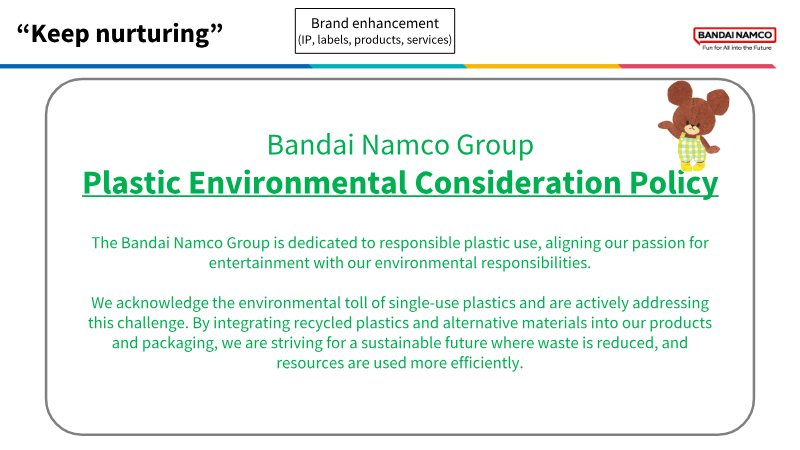 "Keep nurturing"

Brand enhancement
(IP, labels, products, services)

BANDAI NAMCO
Fun for All into the Future

Bandai Namco Group
Plastic Environmental Consideration Policy

The Bandai Namco Group is dedicated to responsible plastic use, aligning our passion for entertainment with our environmental responsibilities.

We acknowledge the environmental toll of single-use plastics and are actively addressing this challenge. By integrating recycled plastics and alternative materials into our products and packaging, we are striving for a sustainable future where waste is reduced, and resources are used more efficiently.